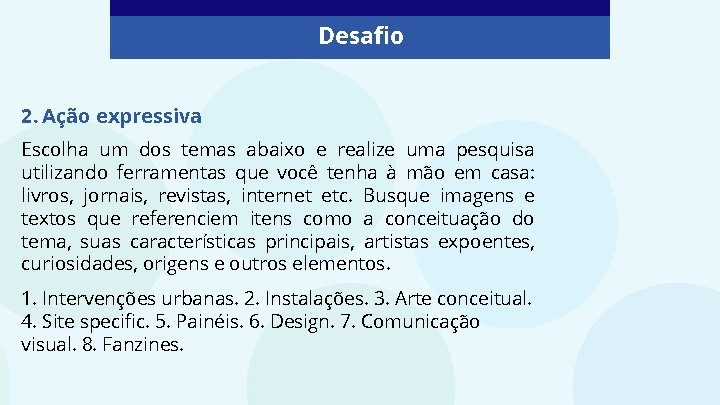 Desafio

2. Ação expressiva

Escolha um dos temas abaixo e realize uma pesquisa utilizando ferramentas que você tenha à mão em casa: livros, jornais, revistas, internet etc. Busque imagens e textos que referenciem itens como a conceituação do tema, suas características principais, artistas expoentes, curiosidades, origens e outros elementos.

1. Intervenções urbanas. 2. Instalações. 3. Arte conceitual. 4. Site specific. 5. Painéis. 6. Design. 7. Comunicação visual. 8. Fanzines.